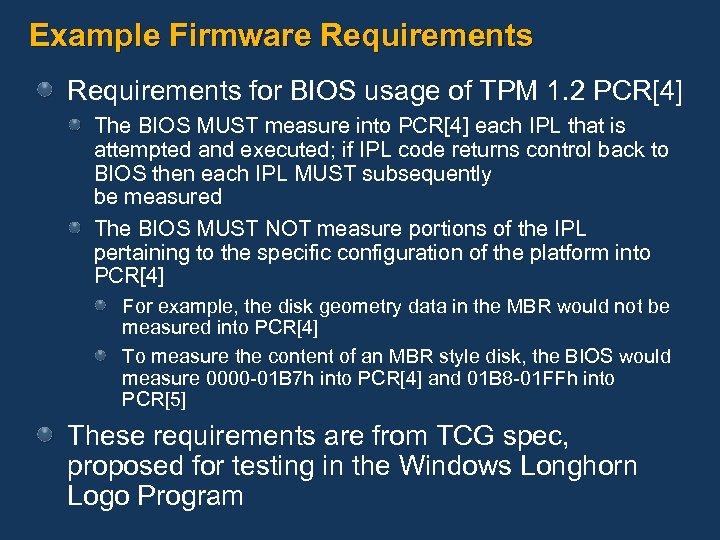 Example Firmware Requirements

Requirements for BIOS usage of TPM 1.2 PCR[4]

The BIOS MUST measure into PCR[4] each IPL that is attempted and executed; if IPL code returns control back to BIOS then each IPL MUST subsequently be measured

The BIOS MUST NOT measure portions of the IPL pertaining to the specific configuration of the platform into PCR[4]

For example, the disk geometry data in the MBR would not be measured into PCR[4]

To measure the content of an MBR style disk, the BIOS would measure 0000-01B7h into PCR[4] and 01B8-01FFh into PCR[5]

These requirements are from TCG spec, proposed for testing in the Windows Longhorn Logo Program